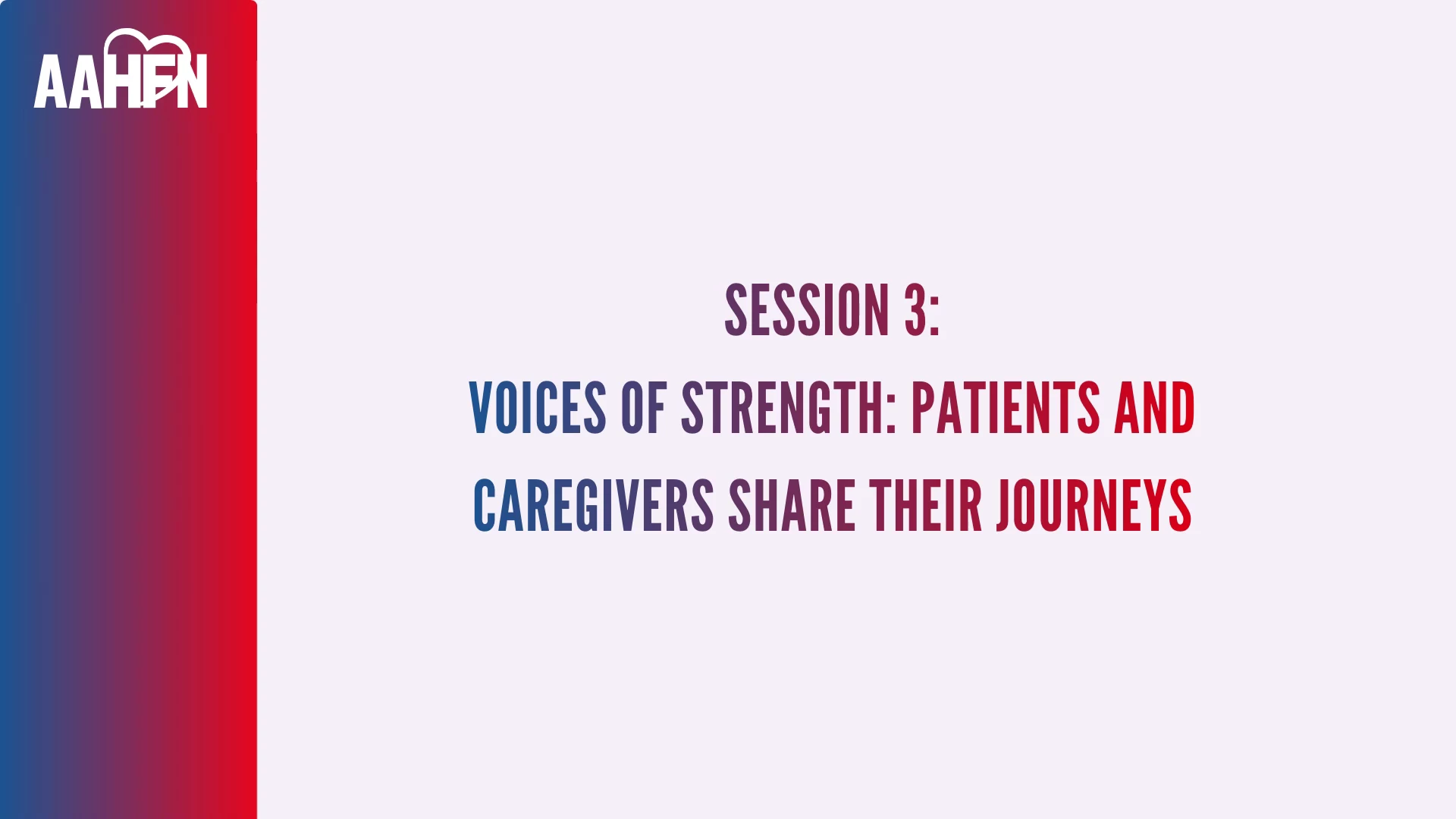 AAHFN

SESSION 3:

VOICES OF STRENGTH: PATIENTS AND CAREGIVERS SHARE THEIR JOURNEYS